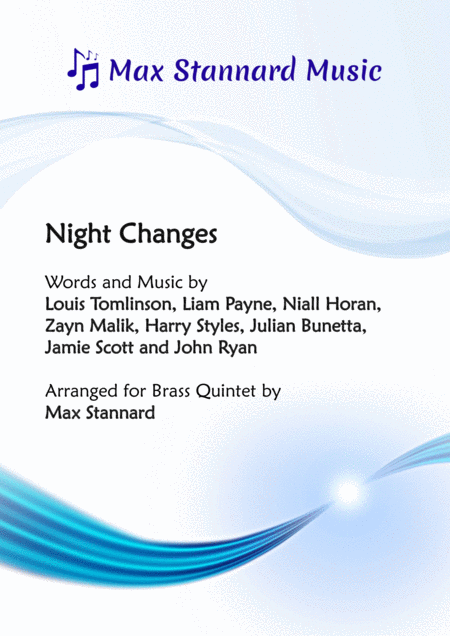 Max Stannard Music

Night Changes

Words and Music by
Louis Tomlinson, Liam Payne, Niall Horan, Zayn Malik, Harry Styles, Julian Bunetta, Jamie Scott and John Ryan

Arranged for Brass Quintet by
Max Stannard